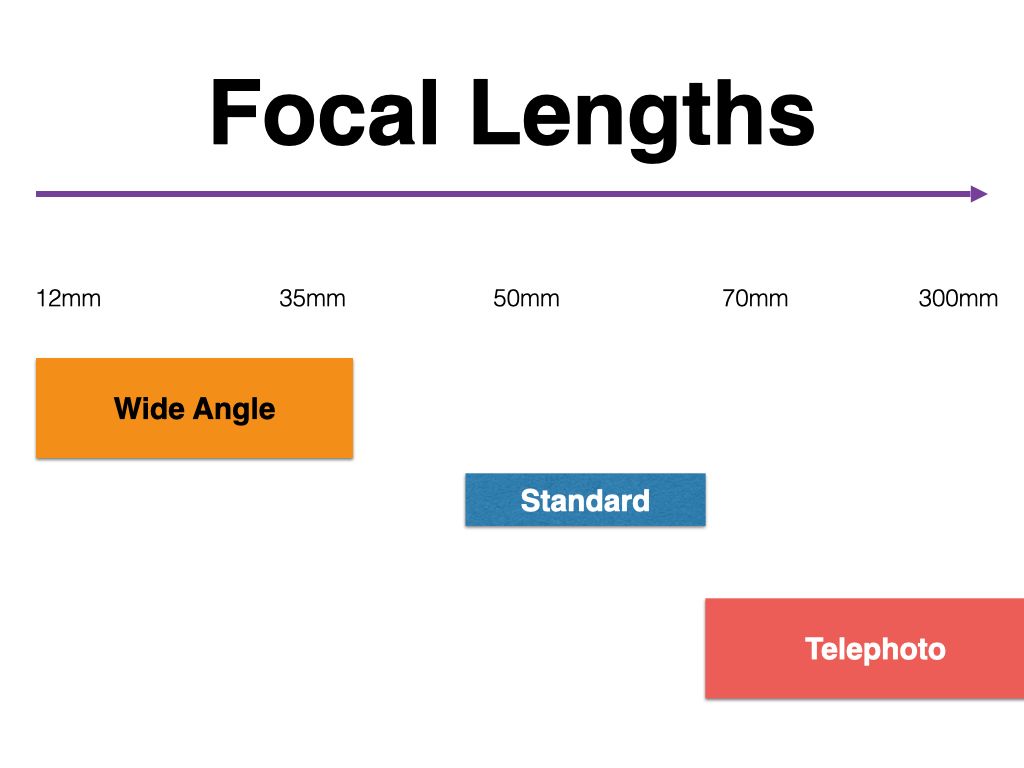 Focal Lengths

12mm 35mm 50mm 70mm 300mm

Wide Angle

Standard

Telephoto